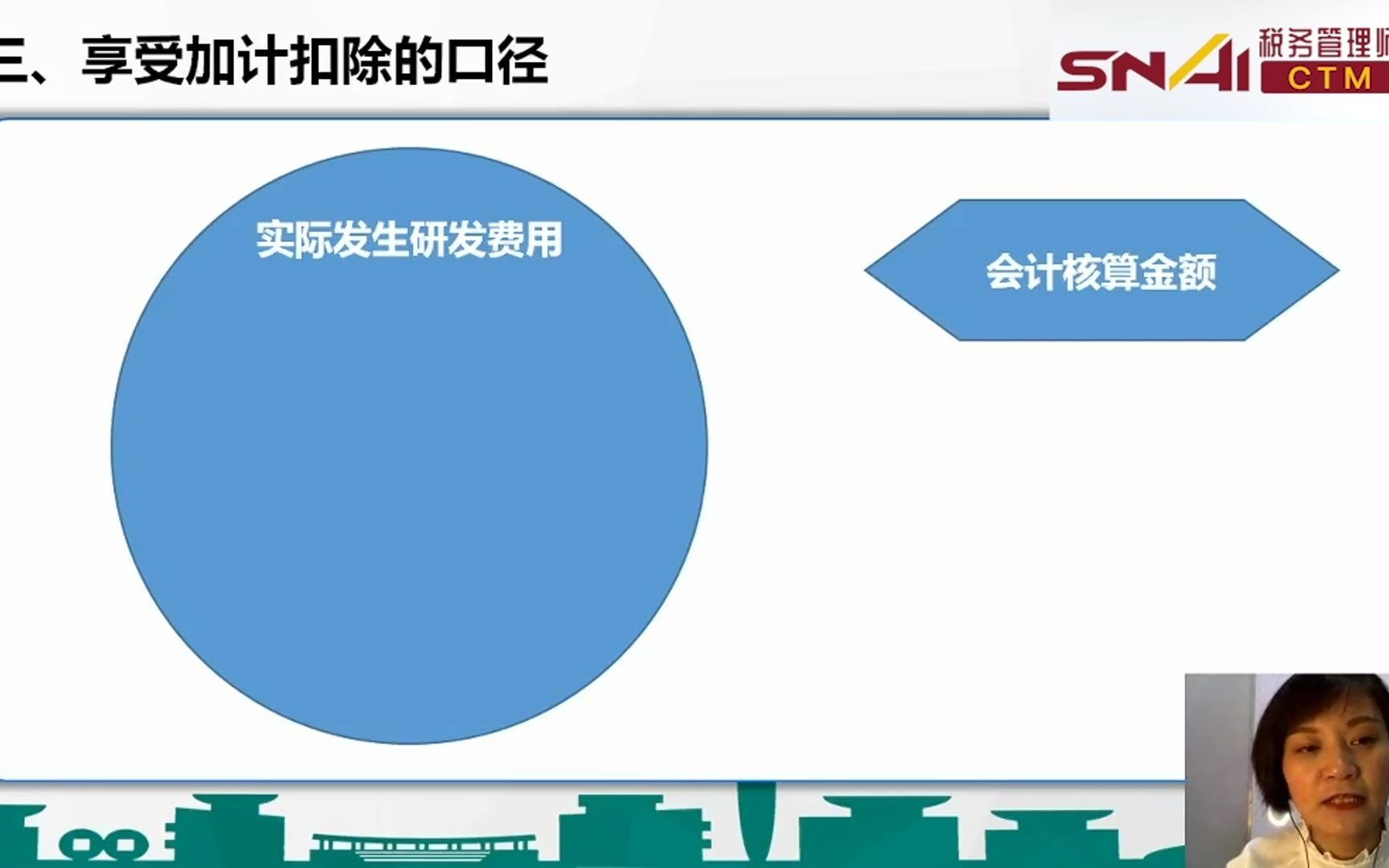 三、享受加计扣除的口径

SNAI 税务管理师 CTM

实际发生研发费用

会计核算金额